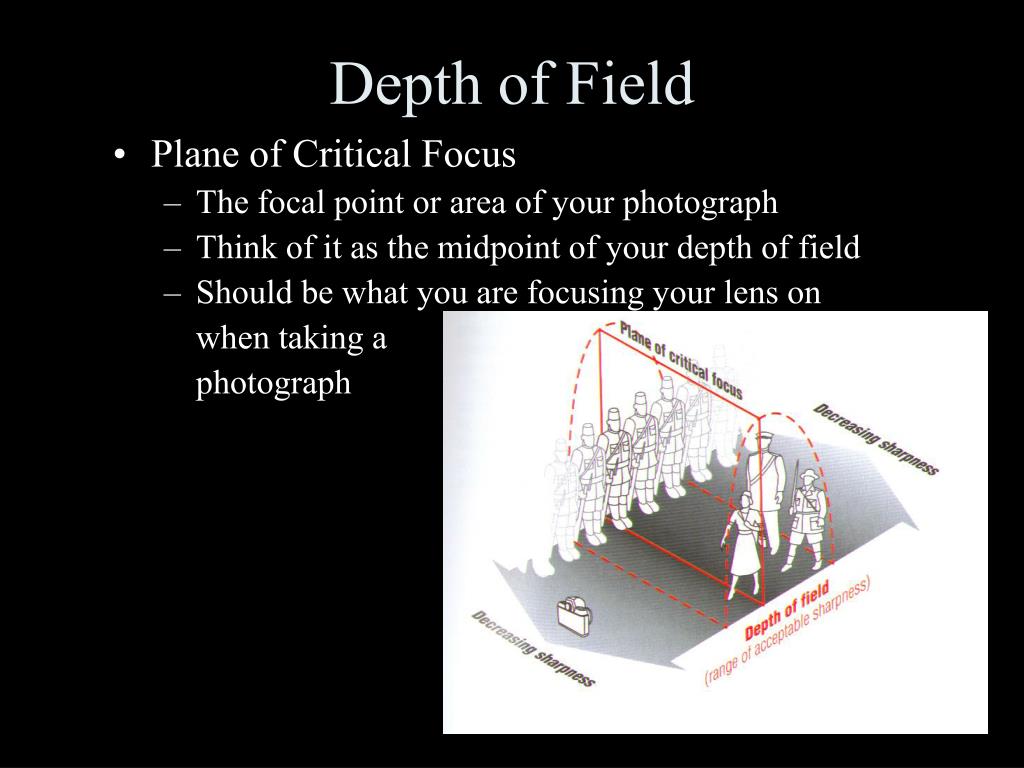 Depth of Field

• Plane of Critical Focus
– The focal point or area of your photograph
– Think of it as the midpoint of your depth of field
– Should be what you are focusing your lens on when taking a photograph

Plane of critical focus

Decreasing sharpness

Depth of field
(range of acceptable sharpness)

Decreasing sharpness